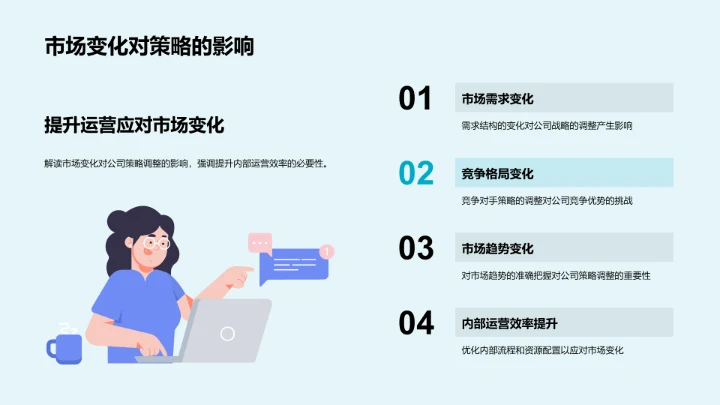 市场变化对策略的影响

提升运营应对市场变化

解读市场变化对公司策略调整的影响，强调提升内部运营效率的必要性。

01

市场需求变化

需求结构的变化对公司战略的调整产生影响

02

竞争格局变化

竞争对手策略的调整对公司竞争优势的挑战

03

市场趋势变化

对市场趋势的准确把握对公司策略调整的重要性

04

内部运营效率提升

优化内部流程和资源配置以应对市场变化